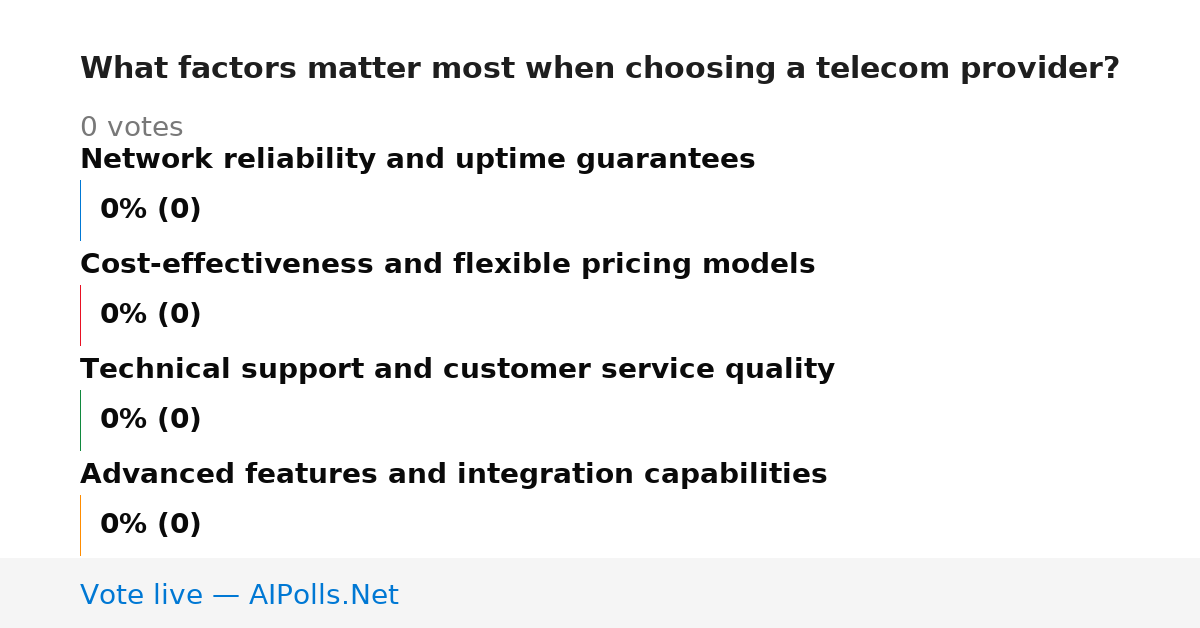 What factors matter most when choosing a telecom provider?

0 votes

Network reliability and uptime guarantees

0% (0)

Cost-effectiveness and flexible pricing models

0% (0)

Technical support and customer service quality

0% (0)

Advanced features and integration capabilities

0% (0)

Vote live — AIPolls.Net